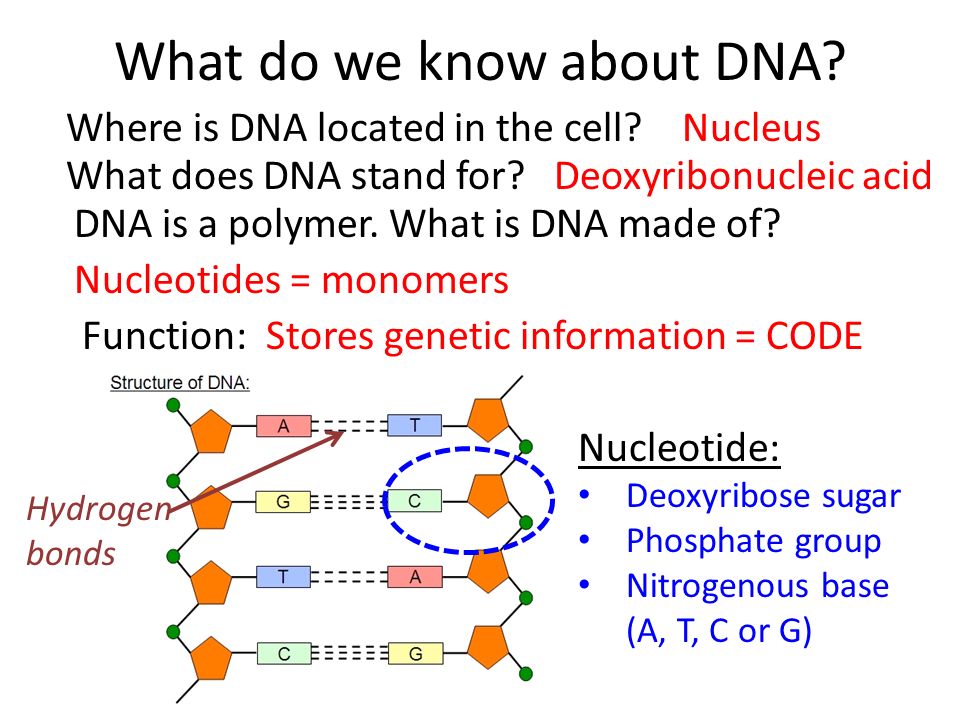 What do we know about DNA?

Where is DNA located in the cell? Nucleus

What does DNA stand for? Deoxyribonucleic acid

DNA is a polymer. What is DNA made of?

Nucleotides = monomers

Function: Stores genetic information = CODE

Structure of DNA:

A T

G C

T A

C G

Hydrogen bonds

Nucleotide:
• Deoxyribose sugar
• Phosphate group
• Nitrogenous base (A, T, C or G)